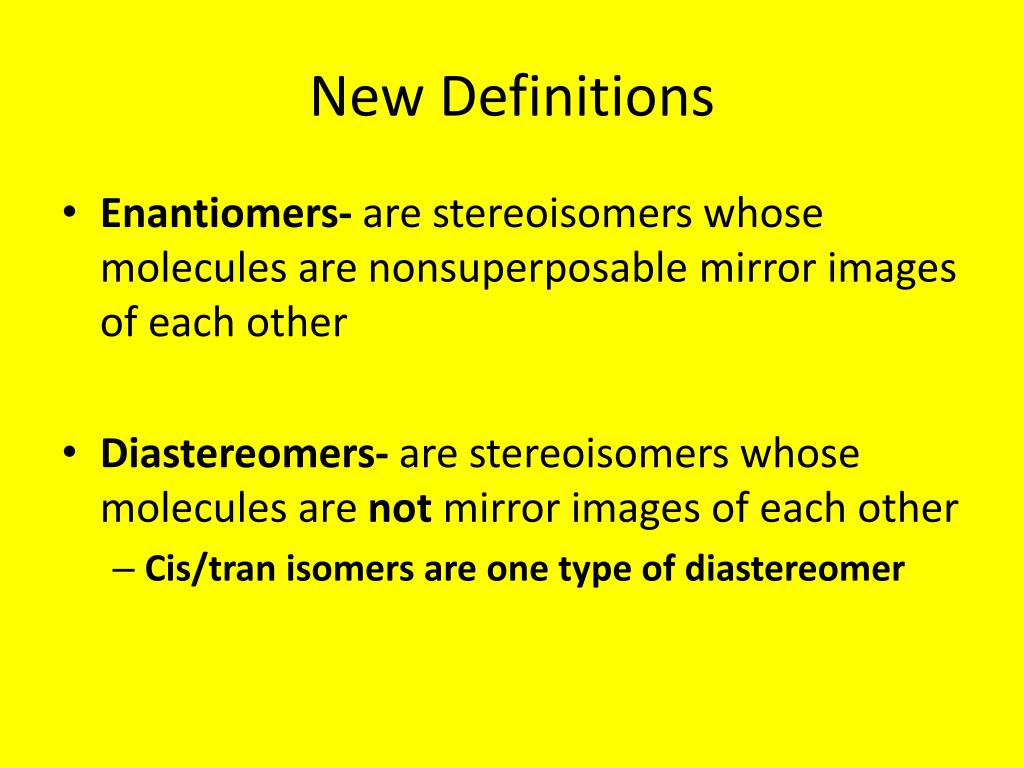 New Definitions

• Enantiomers- are stereoisomers whose molecules are nonsuperposable mirror images of each other

• Diastereomers- are stereoisomers whose molecules are not mirror images of each other
– Cis/tran isomers are one type of diastereomer